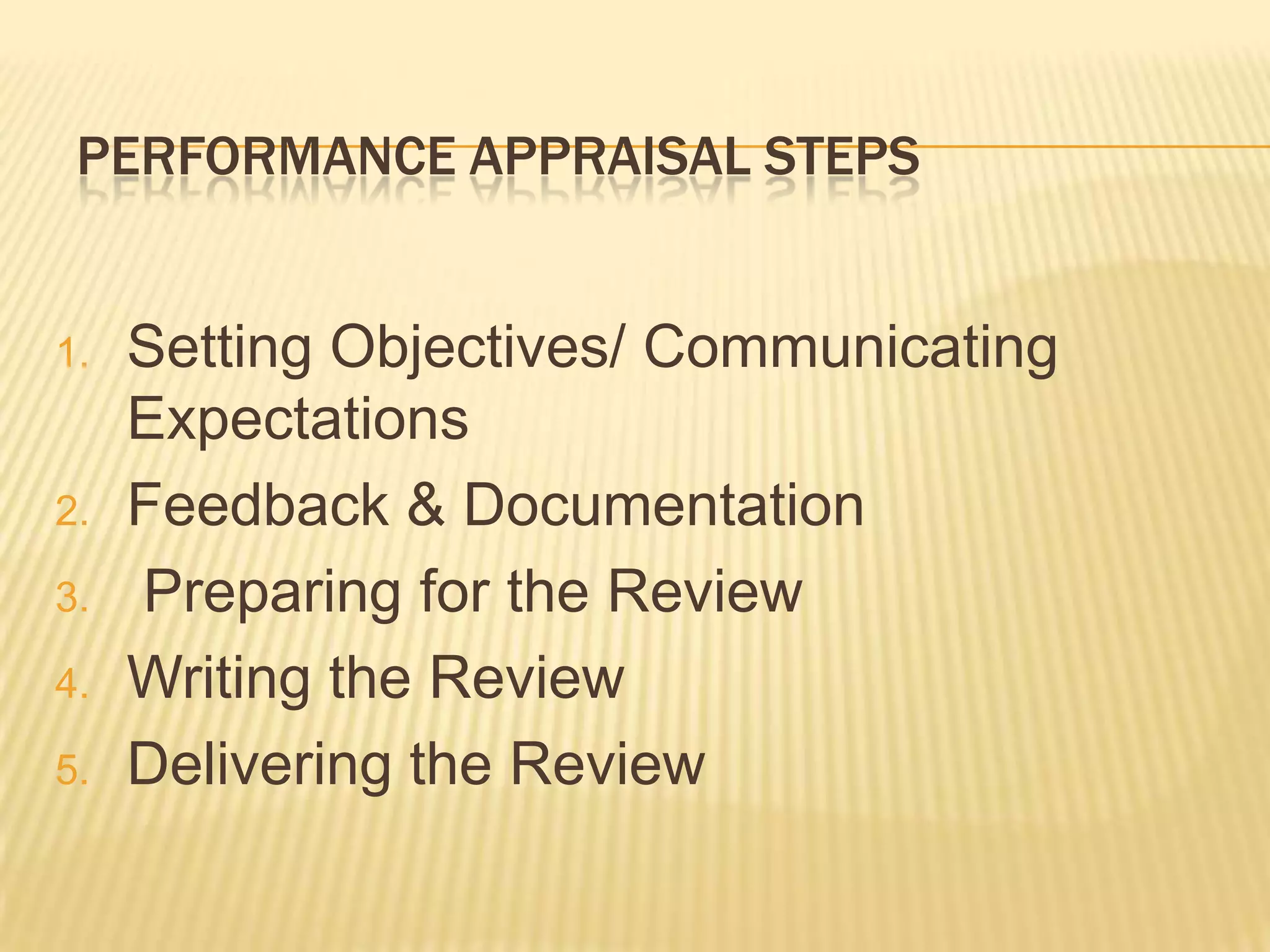 PERFORMANCE APPRAISAL STEPS

1. Setting Objectives/ Communicating Expectations
2. Feedback & Documentation
3. Preparing for the Review
4. Writing the Review
5. Delivering the Review